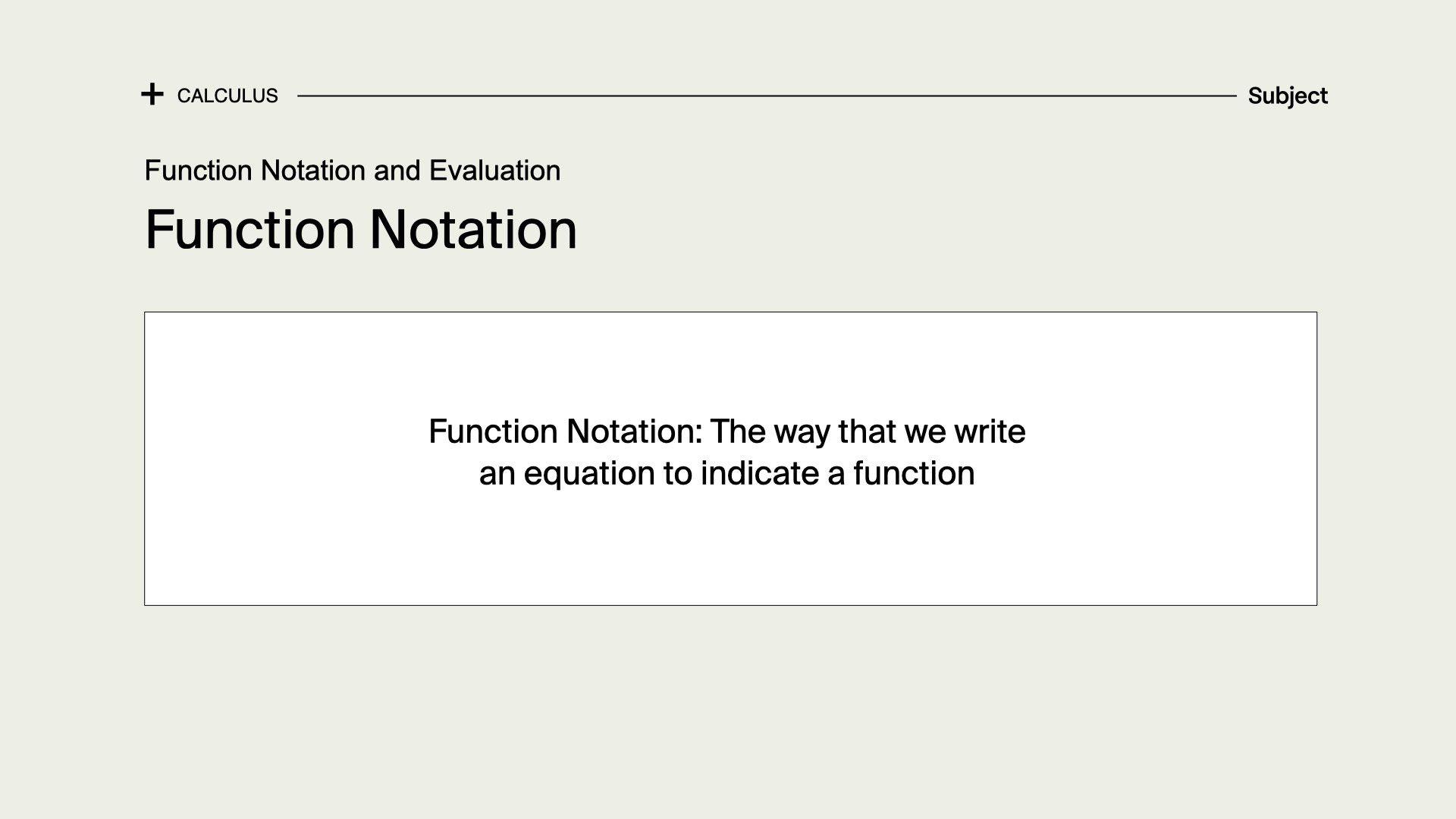 + CALCULUS

Subject

Function Notation and Evaluation

Function Notation

Function Notation: The way that we write an equation to indicate a function